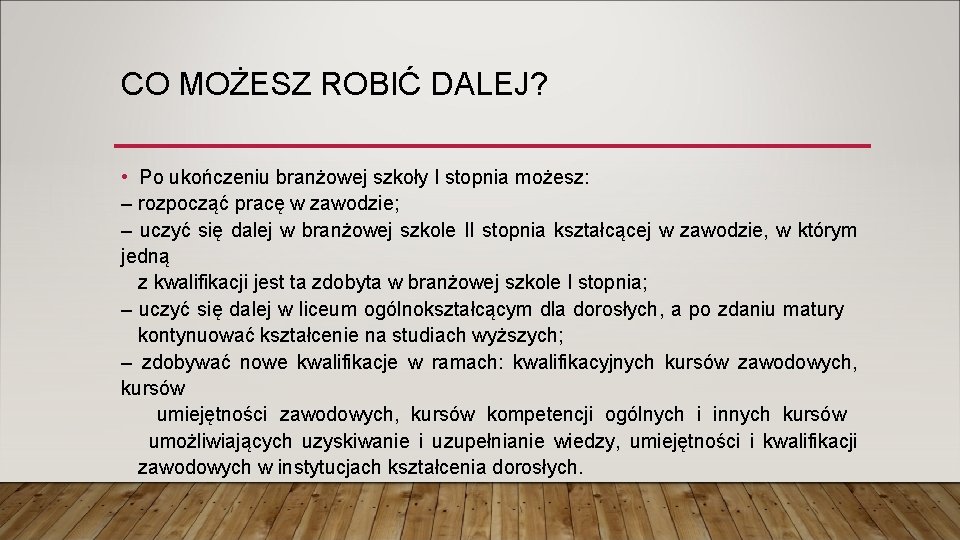 CO MOŻESZ ROBIĆ DALEJ?

• Po ukończeniu branżowej szkoły I stopnia możesz:
– rozpocząć pracę w zawodzie;
– uczyć się dalej w branżowej szkole II stopnia kształcącej w zawodzie, w którym jedną z kwalifikacji jest ta zdobyta w branżowej szkole I stopnia;
– uczyć się dalej w liceum ogólnokształcącym dla dorosłych, a po zdaniu matury kontynuować kształcenie na studiach wyższych;
– zdobywać nowe kwalifikacje w ramach: kwalifikacyjnych kursów zawodowych, kursów umiejętności zawodowych, kursów kompetencji ogólnych i innych kursów umożliwiających uzyskiwanie i uzupełnianie wiedzy, umiejętności i kwalifikacji zawodowych w instytucjach kształcenia dorosłych.